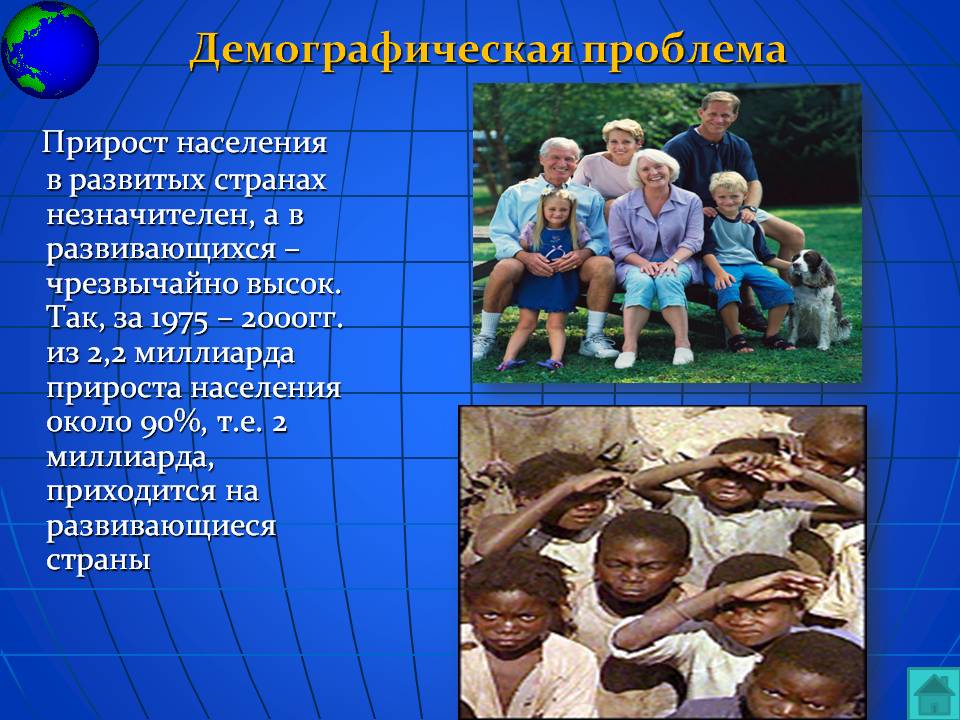 Демографическая проблема

Прирост населения в развитых странах незначителен, а в развивающихся – чрезвычайно высок. Так, за 1975 – 2000гг. из 2,2 миллиарда прироста населения около 90%, т.е. 2 миллиарда, приходится на развивающиеся страны